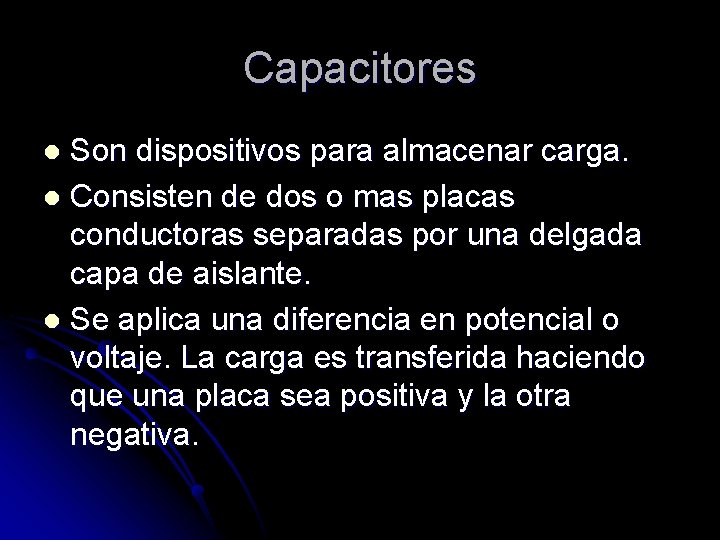 Capacitores

- Son dispositivos para almacenar carga.
- Consisten de dos o mas placas conductoras separadas por una delgada capa de aislante.
- Se aplica una diferencia en potencial o voltaje. La carga es transferida haciendo que una placa sea positiva y la otra negativa.